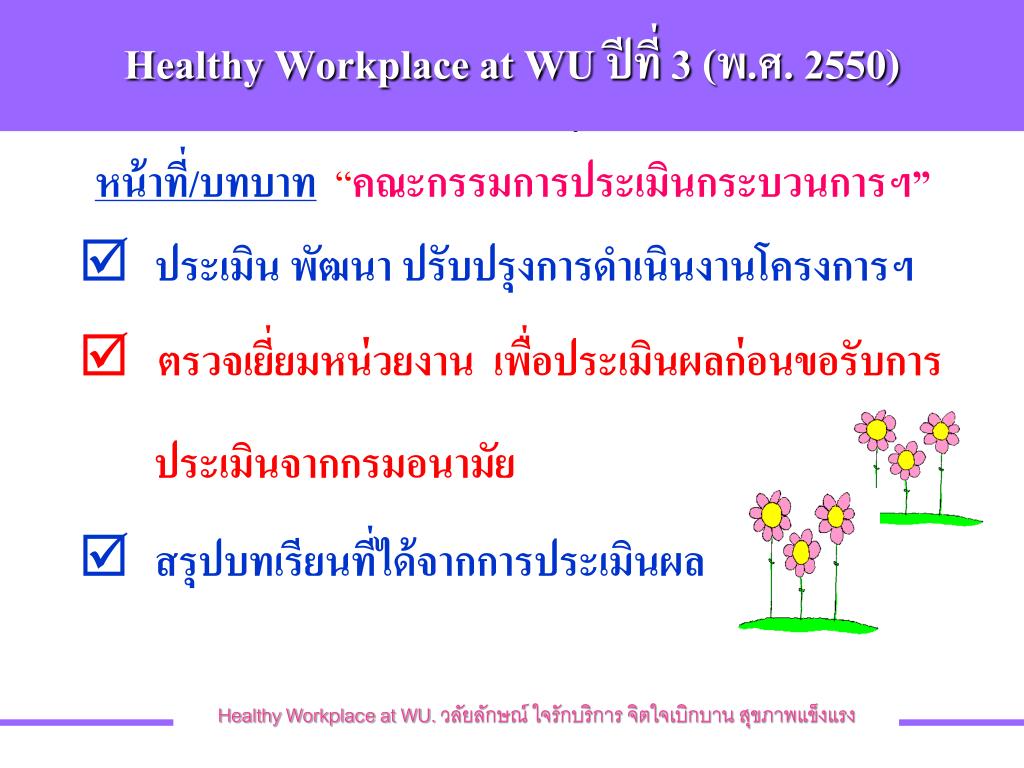 Healthy Workplace at WU ปีที่ 3 (พ.ศ. 2550)

หน้าที่/บทบาท “คณะกรรมการประเมินกระบวนการฯ”

☑ ประเมิน พัฒนา ปรับปรุงการดำเนินงานโครงการฯ

☑ ตรวจเยี่ยมหน่วยงาน เพื่อประเมินผลก่อนขอรับการประเมินจากกรมอนามัย

☑ สรุปบทเรียนที่ได้จากการประเมินผล

Healthy Workplace at WU. วลัยลักษณ์ ใจรักบริการ จิตใจเบิกบาน สุขภาพแข็งแรง